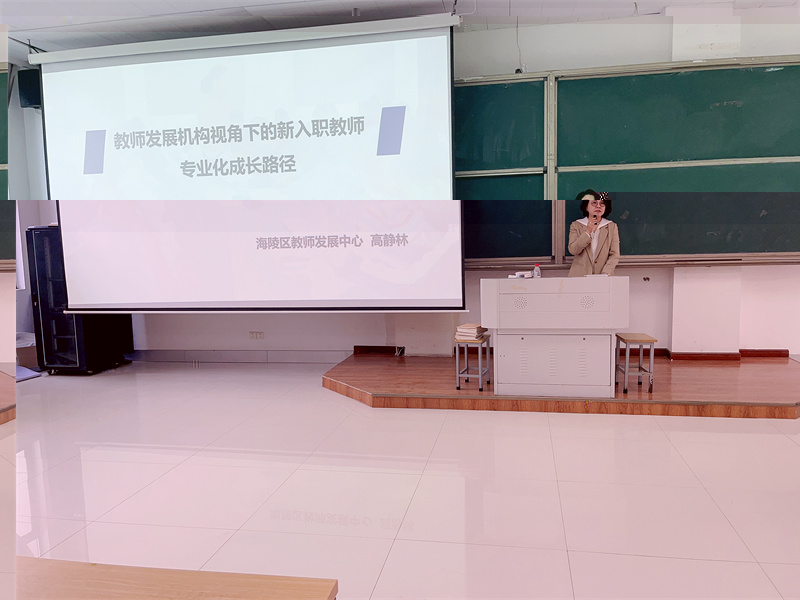 教师发展机构视角下的新入职教师
专业化成长路径

海陵区教师发展中心 高静林